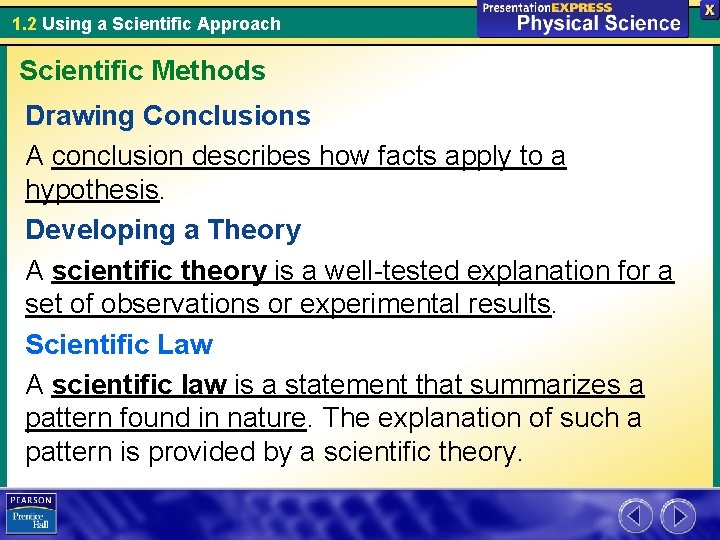 1.2 Using a Scientific Approach

PresentationEXPRESS
Physical Science

X

Scientific Methods

Drawing Conclusions

A conclusion describes how facts apply to a hypothesis.

Developing a Theory

A scientific theory is a well-tested explanation for a set of observations or experimental results.

Scientific Law

A scientific law is a statement that summarizes a pattern found in nature. The explanation of such a pattern is provided by a scientific theory.

PEARSON
Prentice Hall